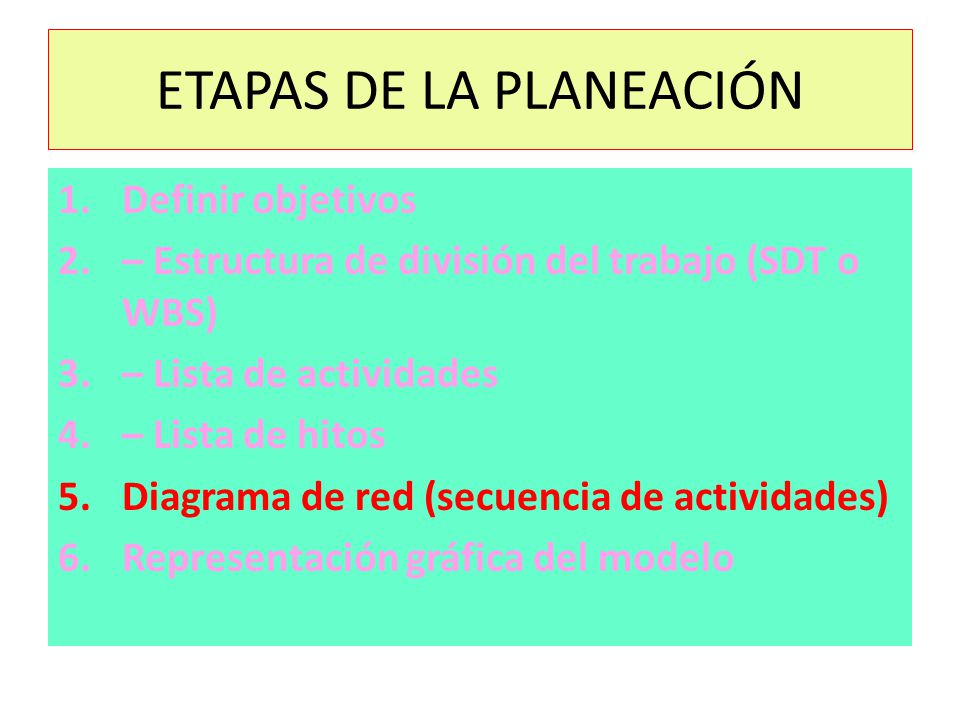 ETAPAS DE LA PLANEACIÓN

1. Definir objetivos
2. – Estructura de división del trabajo (SDT o WBS)
3. – Lista de actividades
4. – Lista de hitos
5. Diagrama de red (secuencia de actividades)
6. Representación gráfica del modelo